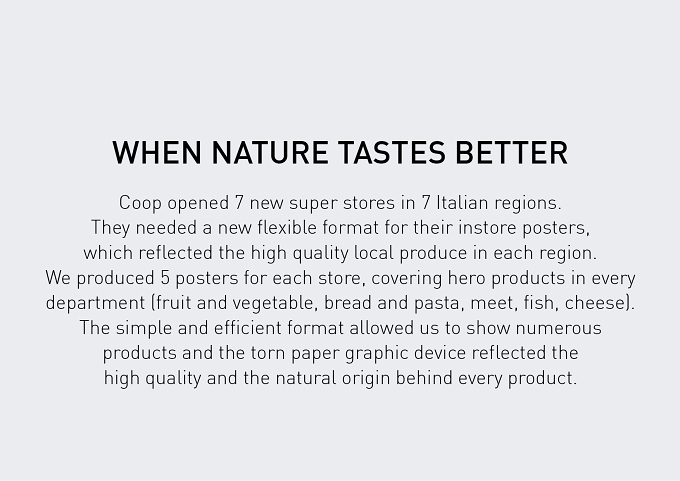 WHEN NATURE TASTES BETTER

Coop opened 7 new super stores in 7 Italian regions. They needed a new flexible format for their instore posters, which reflected the high quality local produce in each region. We produced 5 posters for each store, covering hero products in every department (fruit and vegetable, bread and pasta, meet, fish, cheese). The simple and efficient format allowed us to show numerous products and the torn paper graphic device reflected the high quality and the natural origin behind every product.